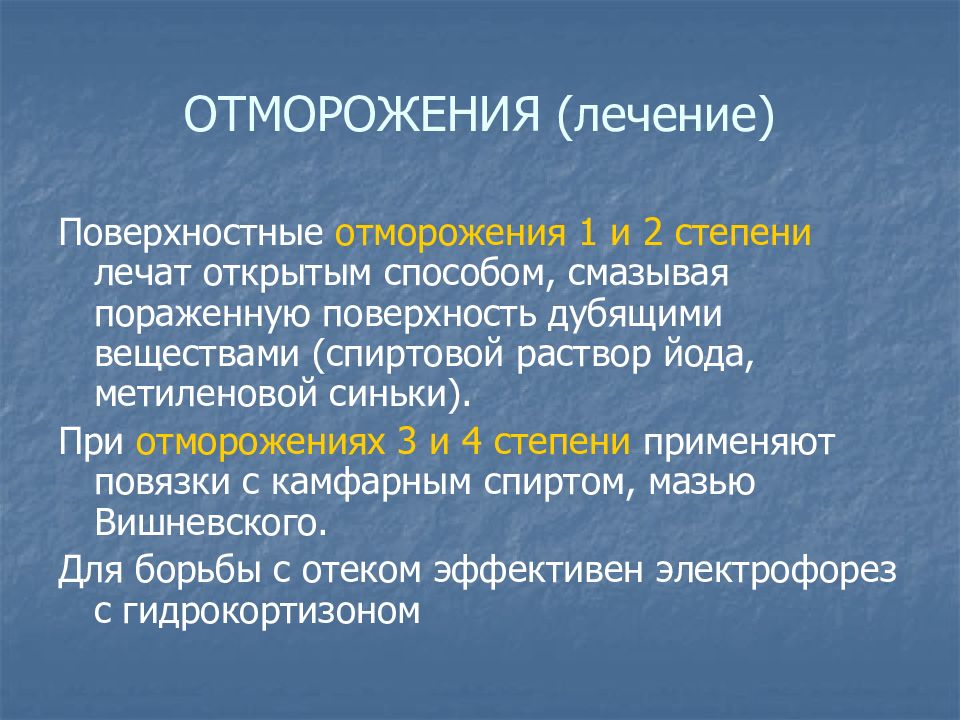 ОТМОРОЖЕНИЯ (лечение)

Поверхностные отморожения 1 и 2 степени лечат открытым способом, смазывая пораженную поверхность дубящими веществами (спиртовой раствор йода, метиленовой синьки).

При отморожениях 3 и 4 степени применяют повязки с камфарным спиртом, мазью Вишневского.

Для борьбы с отеком эффективен электрофорез с гидрокортизоном